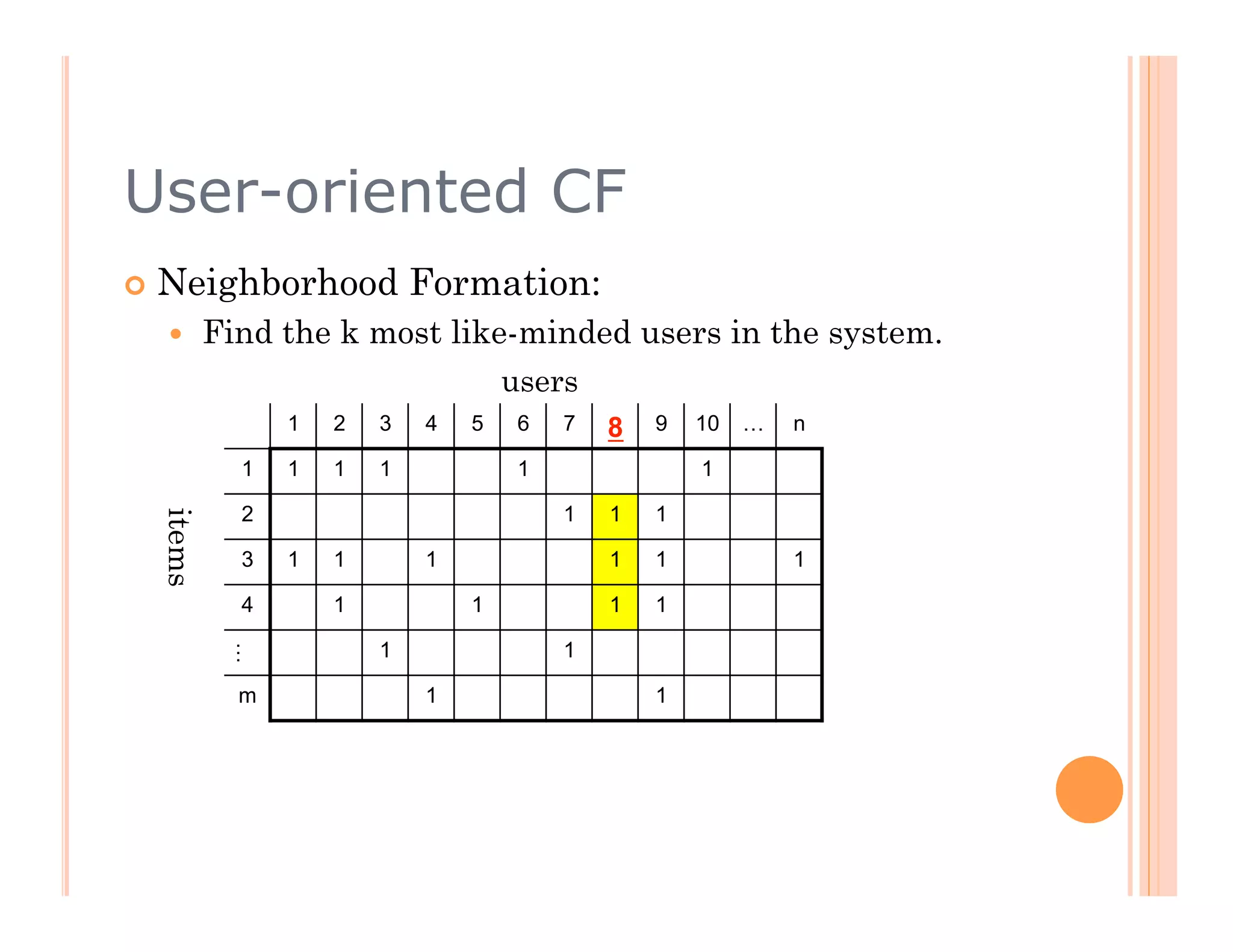 User-oriented CF

Neighborhood Formation:

Find the k most like-minded users in the system.

users

items

| | 1 | 2 | 3 | 4 | 5 | 6 | 7 | 8 | 9 | 10 | … | n |
|---|---|---|---|---|---|---|---|---|---|---|---|---|
| 1 | 1 | 1 | 1 | | | 1 | | | | 1 | | |
| 2 | | | | | | | 1 | 1 | 1 | | | |
| 3 | 1 | 1 | | 1 | | | | 1 | 1 | | | 1 |
| 4 | | 1 | | | 1 | | | 1 | 1 | | | |
| ⋮ | | | 1 | | | | 1 | | | | | |
| m | | | | 1 | | | | | 1 | | | |